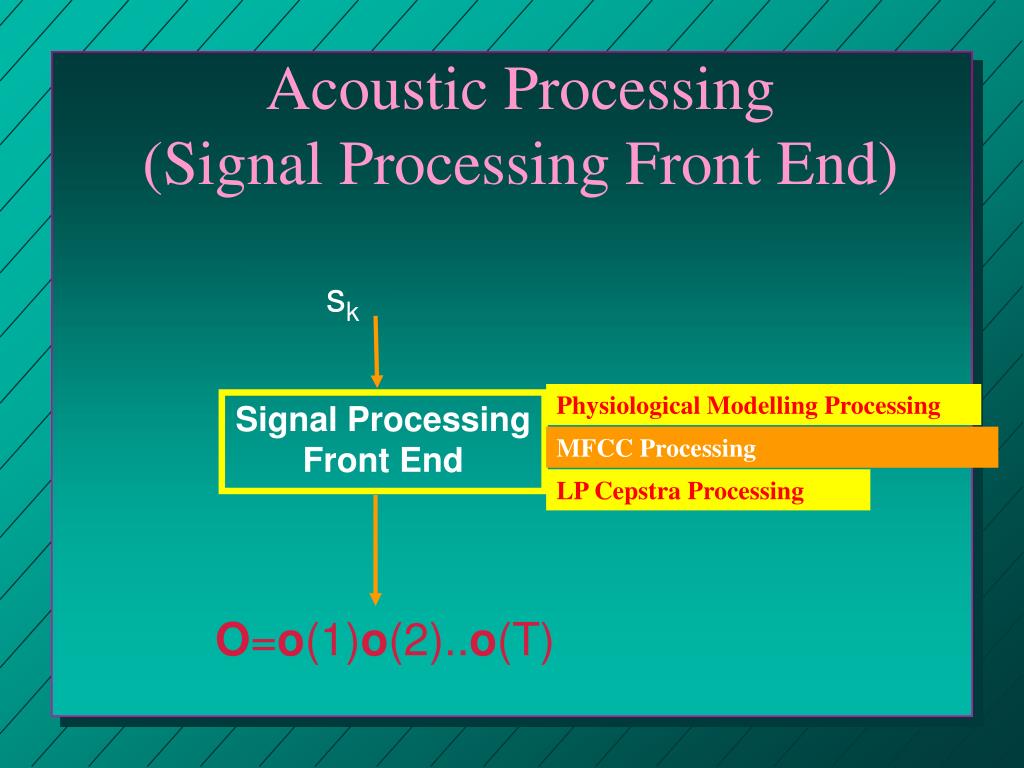 Acoustic Processing
(Signal Processing Front End)

$s_k$

Signal Processing Front End

Physiological Modelling Processing

MFCC Processing

LP Cepstra Processing

$\mathbf{O}=\mathbf{o}(1)\mathbf{o}(2)..\mathbf{o}(T)$